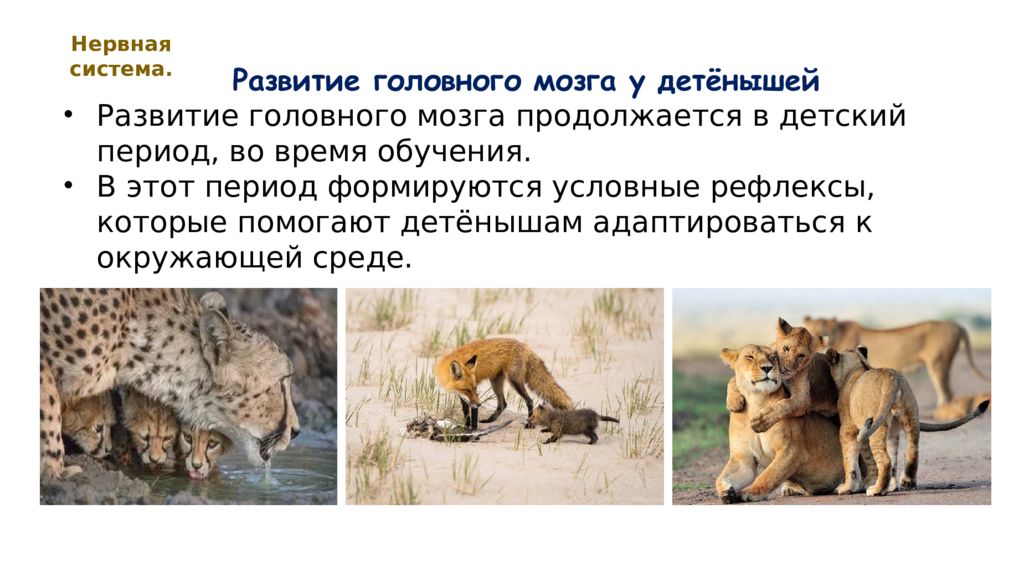 Нервная система.

Развитие головного мозга у детёнышей

• Развитие головного мозга продолжается в детский период, во время обучения.
• В этот период формируются условные рефлексы, которые помогают детёнышам адаптироваться к окружающей среде.